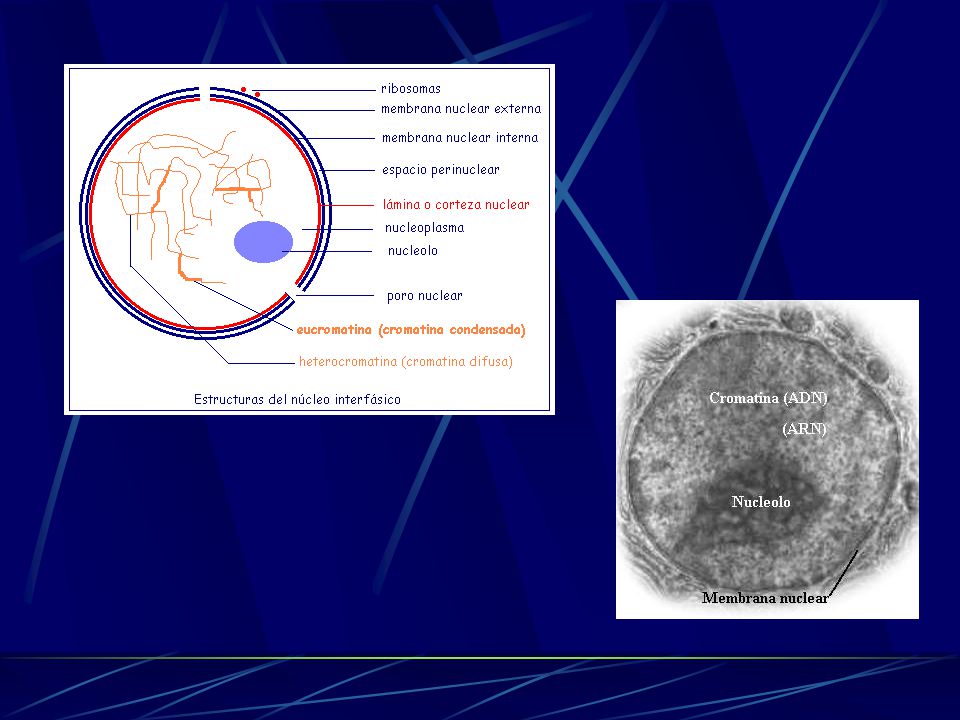 ribosomas
membrana nuclear externa
membrana nuclear interna
espacio perinuclear
lámina o corteza nuclear
nucleoplasma
nucleolo
poro nuclear
eucromatina (cromatina condensada)
heterocromatina (cromatina difusa)
Estructuras del núcleo interfásico

Cromatina (ADN)
(ARN)
Nucleolo
Membrana nuclear